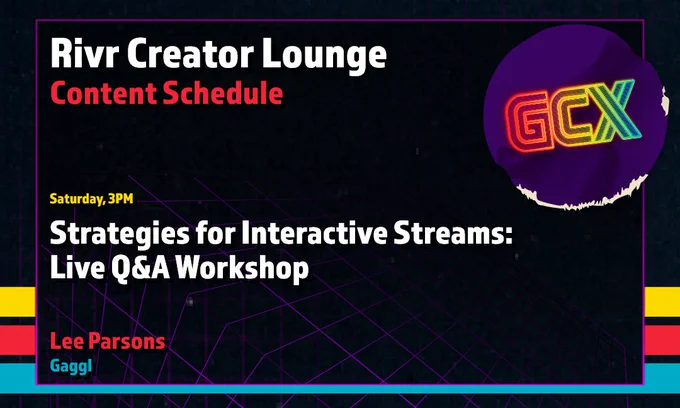 Rivr Creator Lounge
Content Schedule

GCX

Saturday, 3PM

Strategies for Interactive Streams: Live Q&A Workshop

Lee Parsons
Gaggl